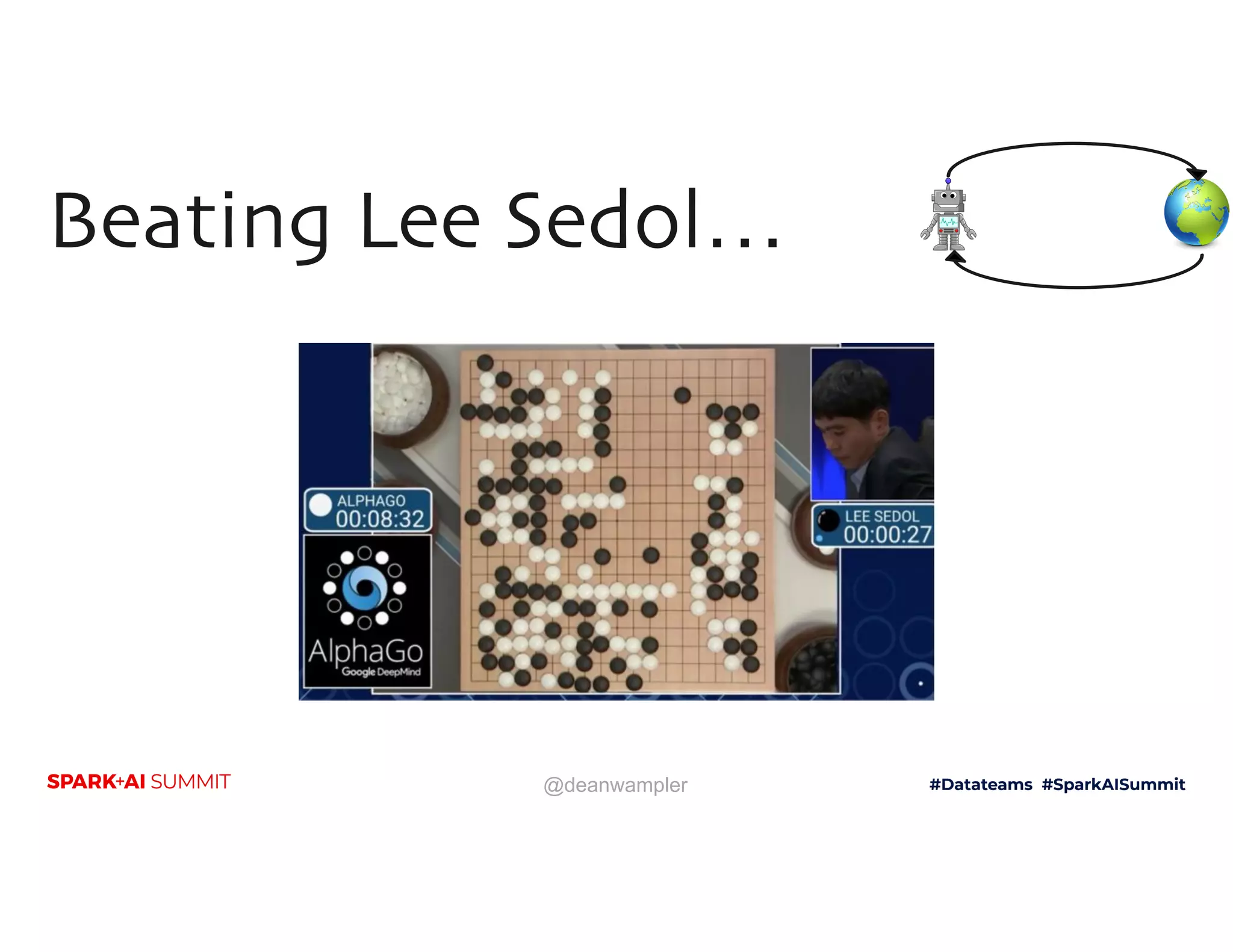 Beating Lee Sedol...

ALPHAGO
00:08:32

AlphaGo
Google DeepMind

LEE SEDOL
00:00:27

SPARK+AI SUMMIT

@deanwampler

#Datateams #SparkAISummit